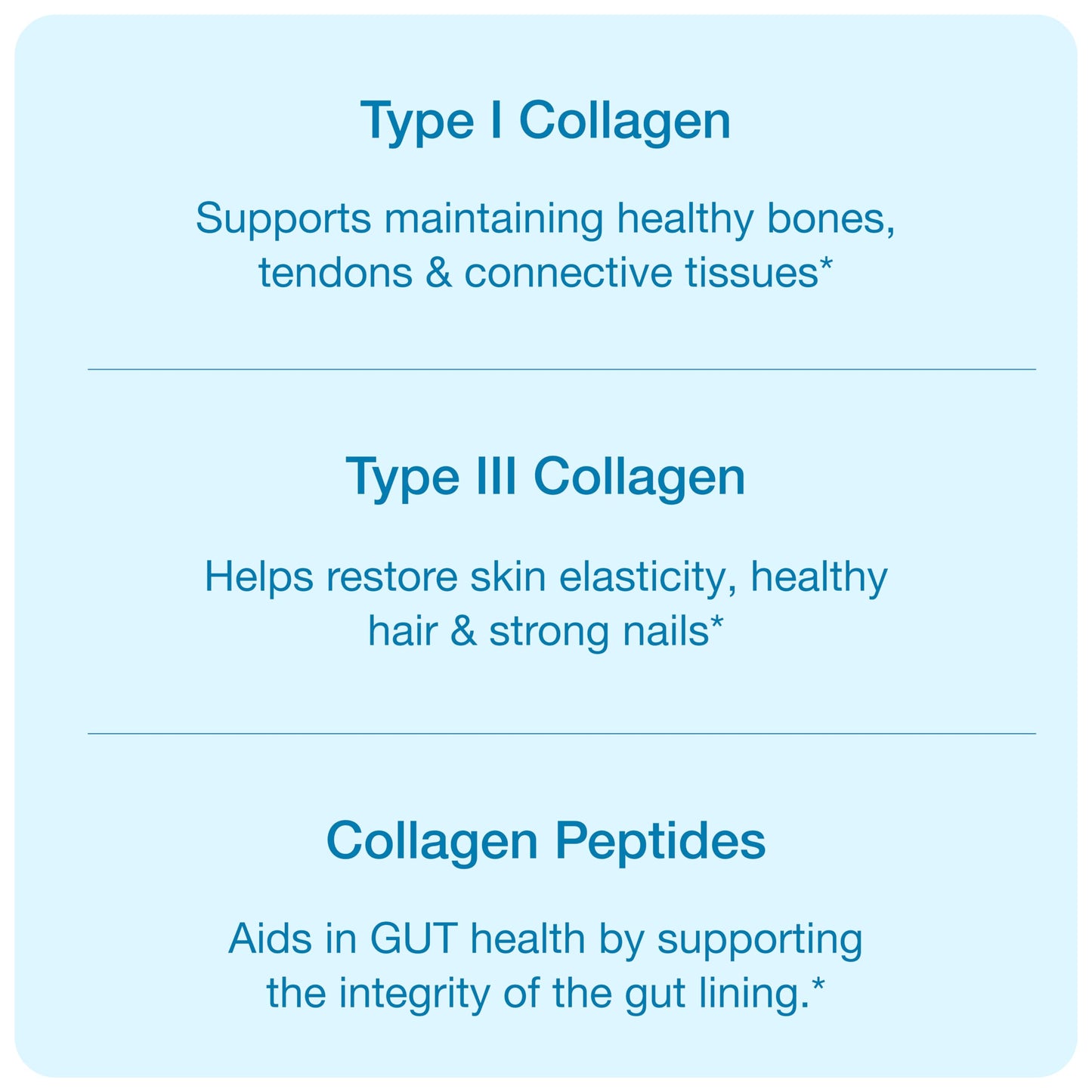 Type I Collagen

Supports maintaining healthy bones, tendons & connective tissues*

Type III Collagen

Helps restore skin elasticity, healthy hair & strong nails*

Collagen Peptides

Aids in GUT health by supporting the integrity of the gut lining.*